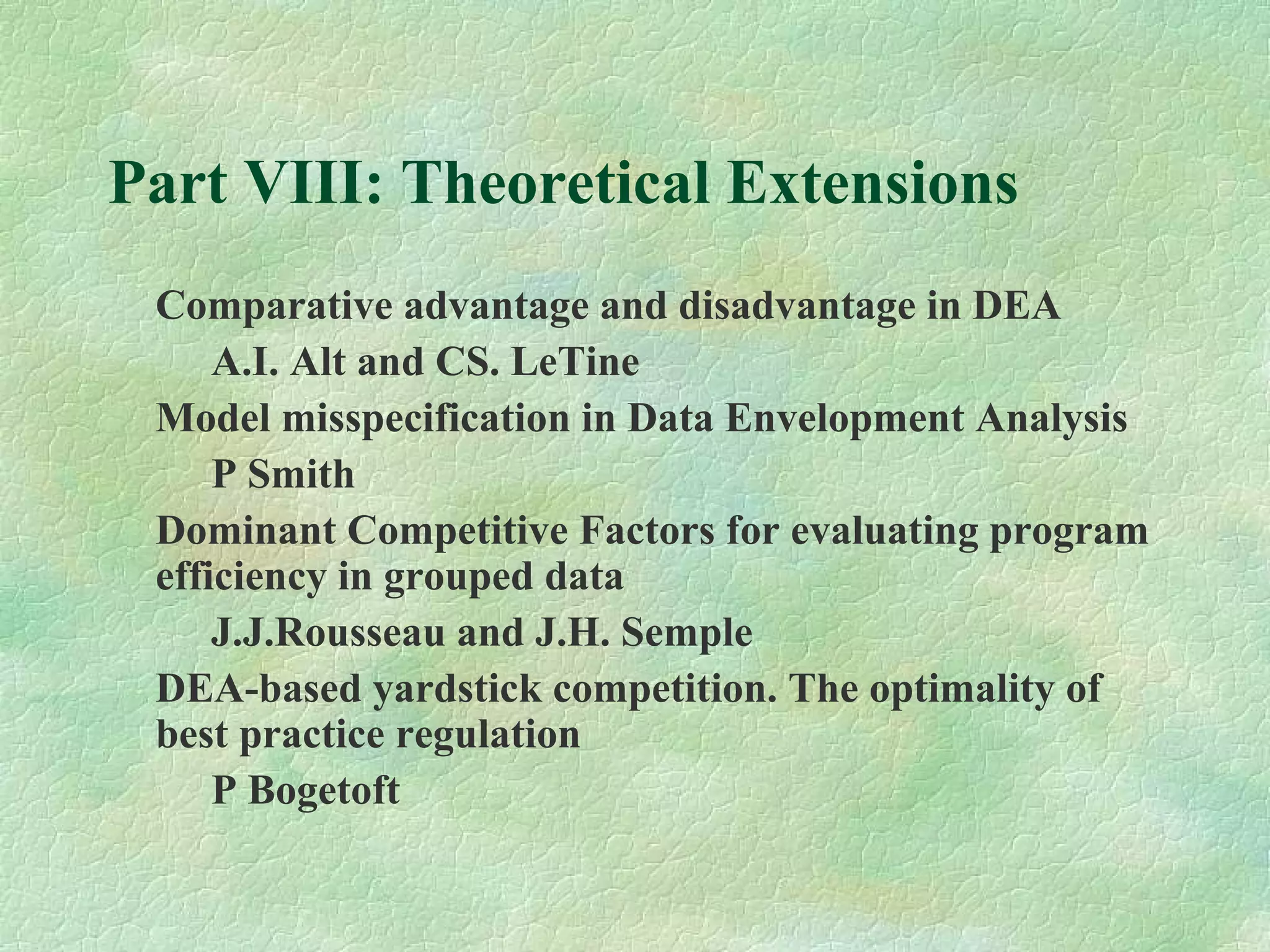 Part VIII: Theoretical Extensions

Comparative advantage and disadvantage in DEA

A.I. Alt and CS. LeTine

Model misspecification in Data Envelopment Analysis

P Smith

Dominant Competitive Factors for evaluating program efficiency in grouped data

J.J.Rousseau and J.H. Semple

DEA-based yardstick competition. The optimality of best practice regulation

P Bogetoft